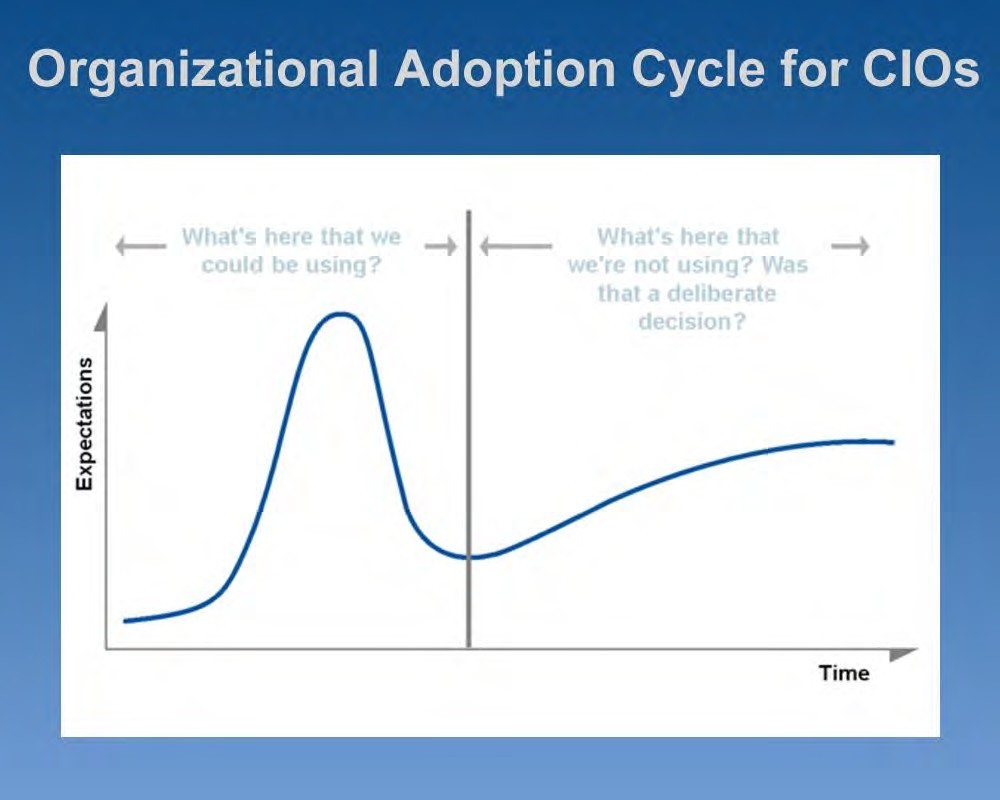 Organizational Adoption Cycle for CIOs

What's here that we could be using?

What's here that we're not using? Was that a deliberate decision?

Expectations

Time